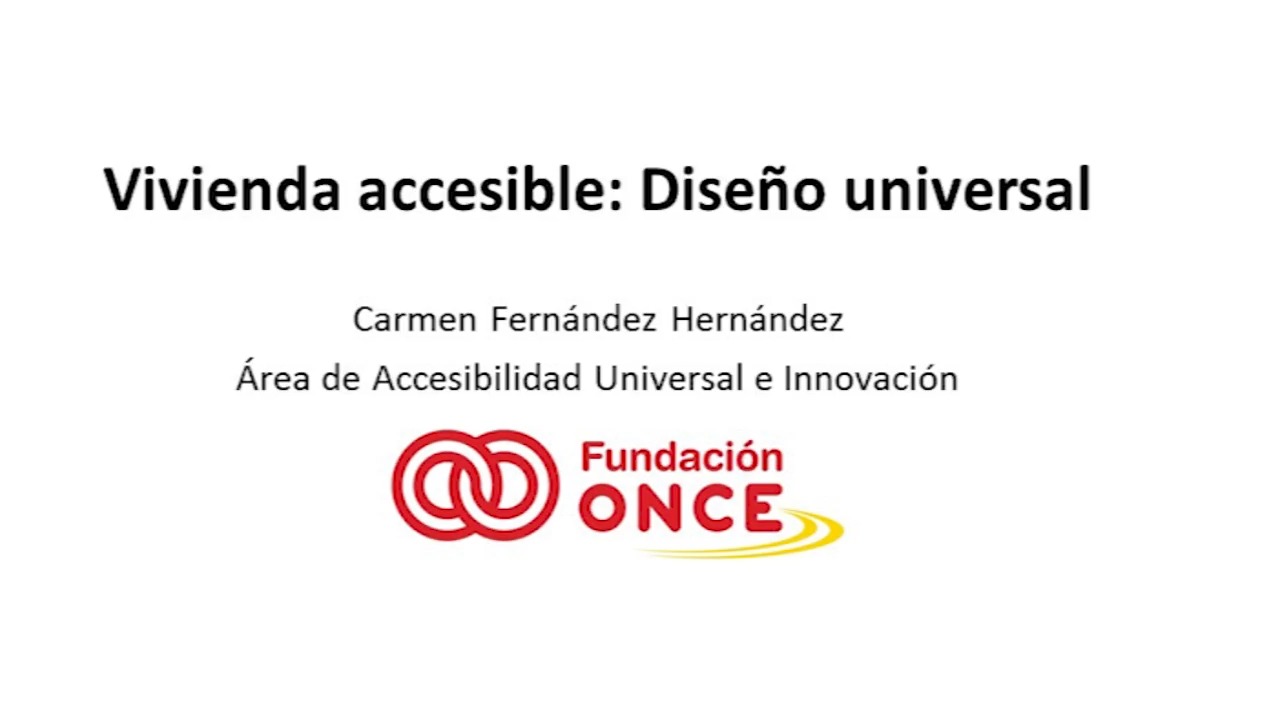 Vivienda accesible: Diseño universal

Carmen Fernández Hernández
Área de Accesibilidad Universal e Innovación

Fundación
ONCE